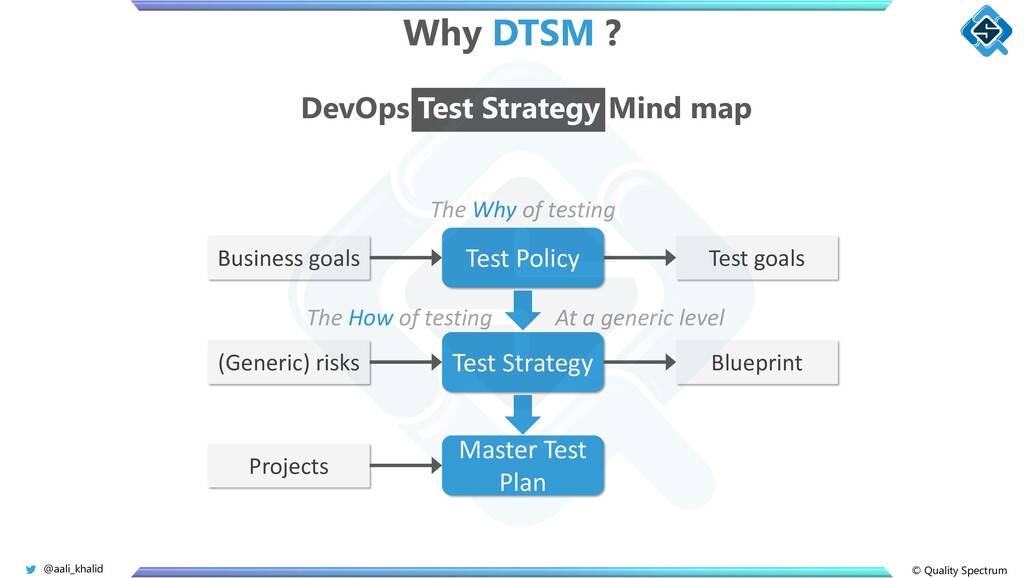 Why DTSM ?

DevOps Test Strategy Mind map

The Why of testing

Business goals

Test Policy

Test goals

The How of testing

At a generic level

(Generic) risks

Test Strategy

Blueprint

Projects

Master Test Plan

@aali_khalid

© Quality Spectrum